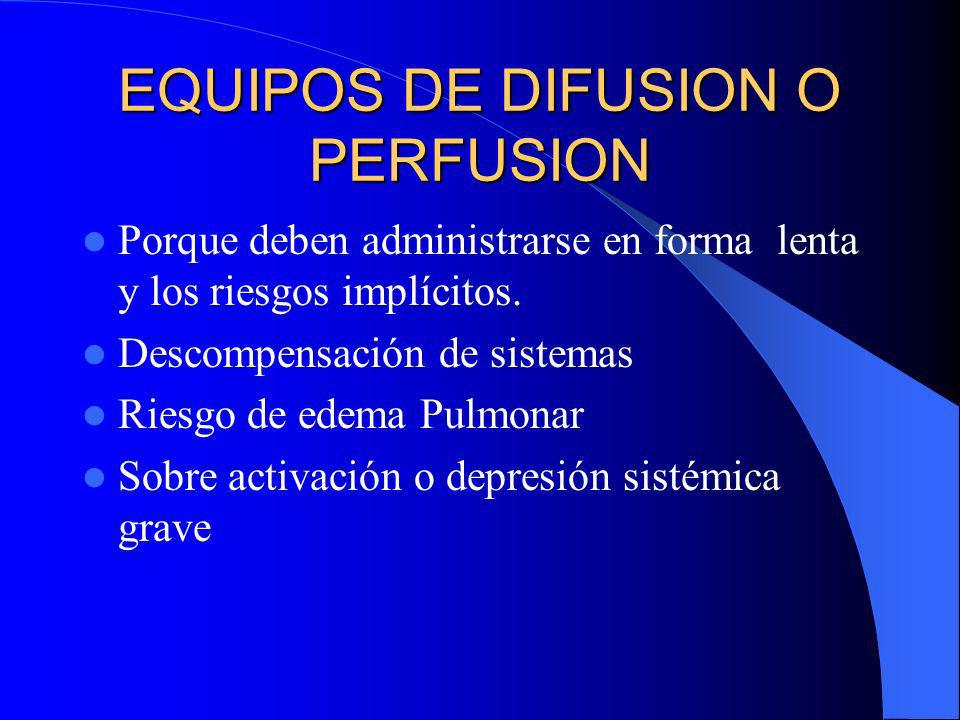 EQUIPOS DE DIFUSION O PERFUSION

- Porque deben administrarse en forma lenta y los riesgos implícitos.
- Descompensación de sistemas
- Riesgo de edema Pulmonar
- Sobre activación o depresión sistémica grave